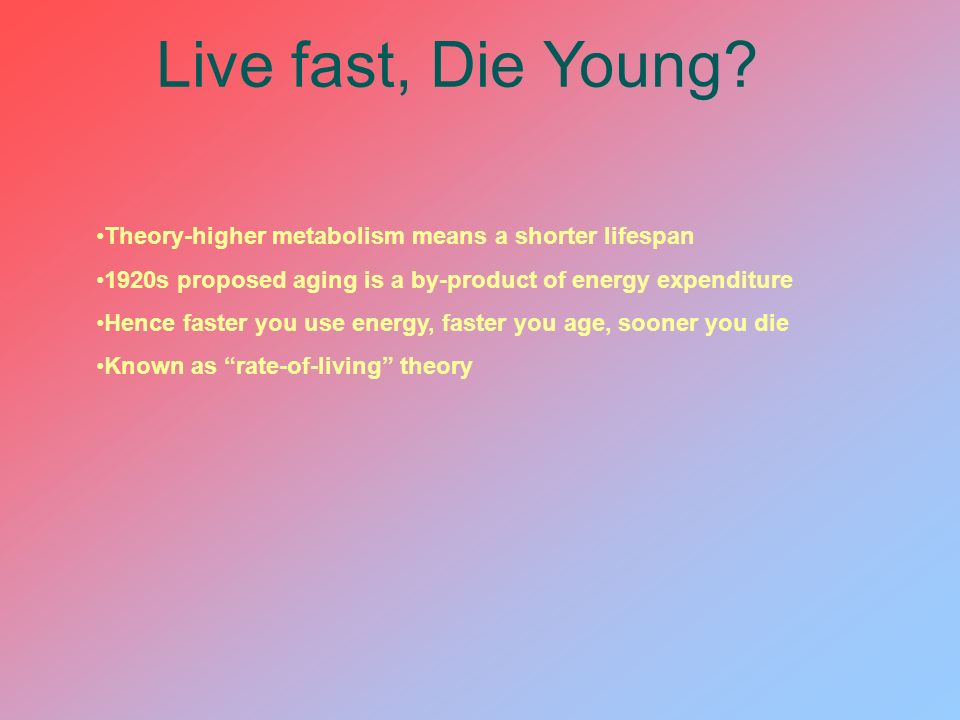 Live fast, Die Young?

•Theory-higher metabolism means a shorter lifespan

•1920s proposed aging is a by-product of energy expenditure

•Hence faster you use energy, faster you age, sooner you die

•Known as “rate-of-living” theory